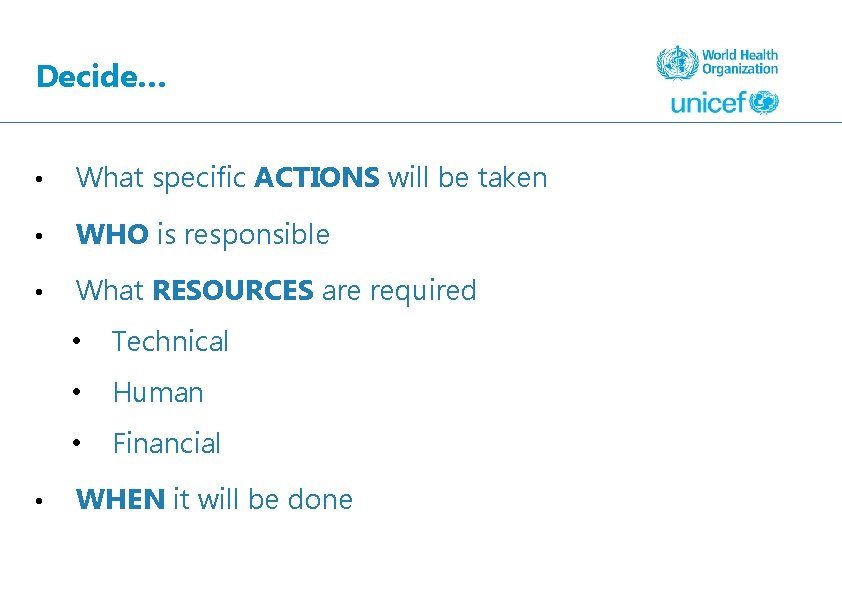 Decide…

World Health Organization

unicef

• What specific ACTIONS will be taken

• WHO is responsible

• What RESOURCES are required

• Technical

• Human

• Financial

• WHEN it will be done